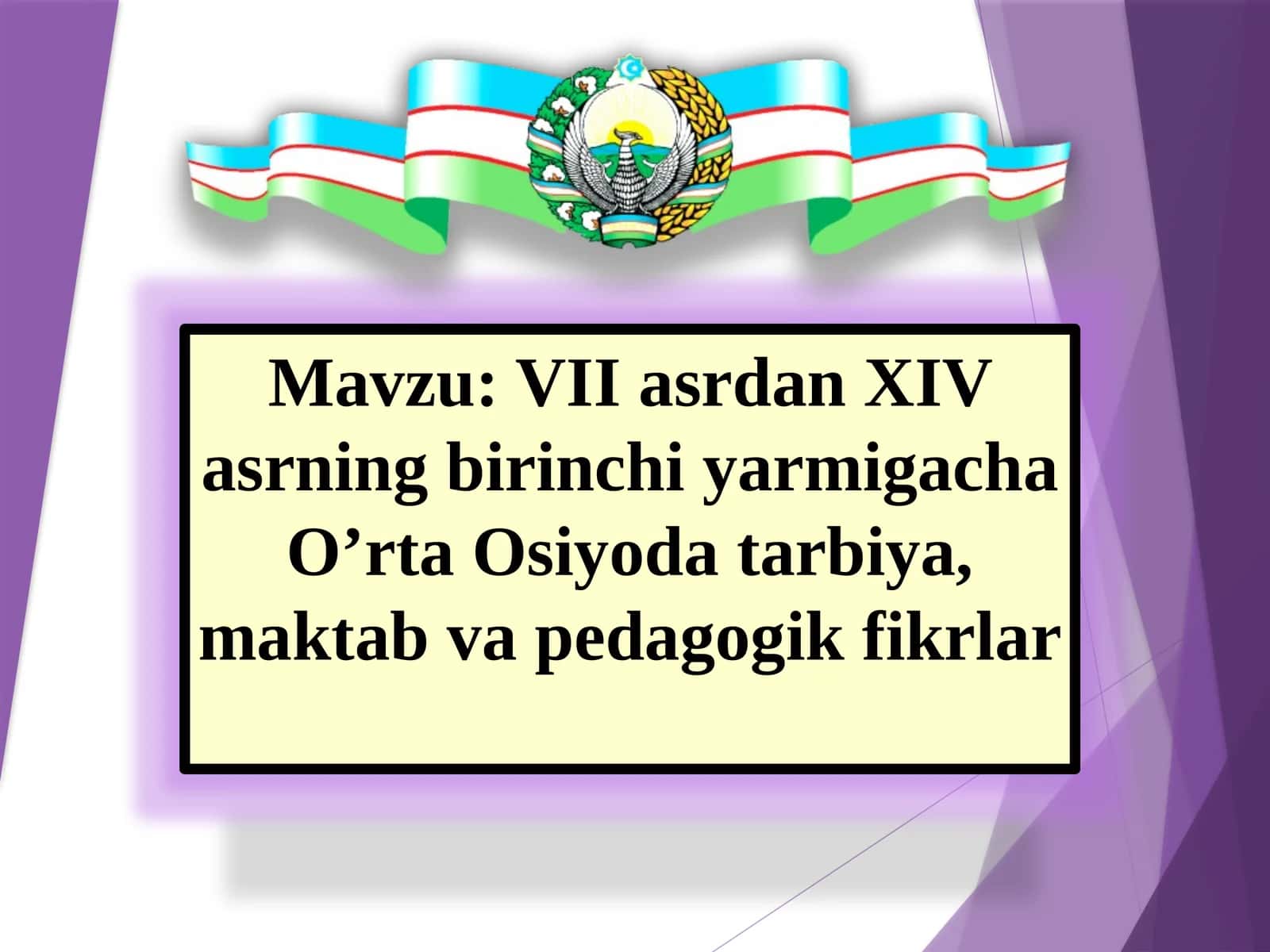 Mavzu: VII asrdan XIV asrning birinchi yarmigacha O’rta Osiyoda tarbiya, maktab va pedagogik fikrlar